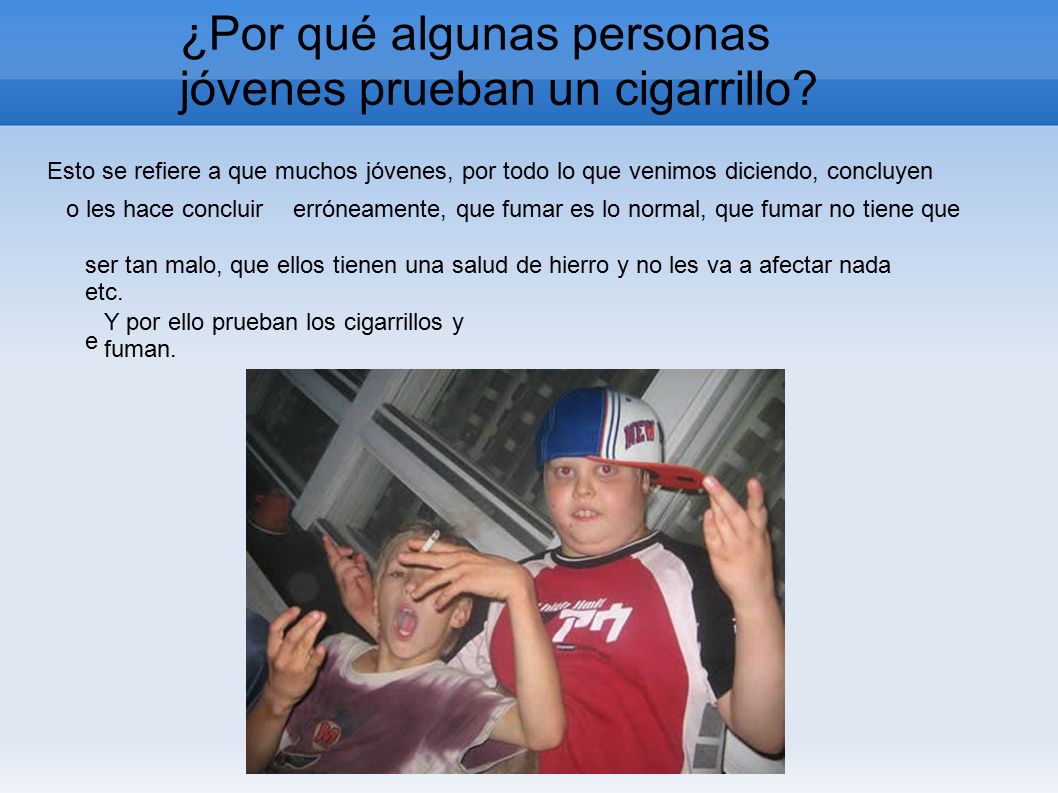 ¿Por qué algunas personas jóvenes prueban un cigarrillo?

Esto se refiere a que muchos jóvenes, por todo lo que venimos diciendo, concluyen o les hace concluir erróneamente, que fumar es lo normal, que fumar no tiene que ser tan malo, que ellos tienen una salud de hierro y no les va a afectar nada etc.

e Y por ello prueban los cigarrillos y fuman.

NEW